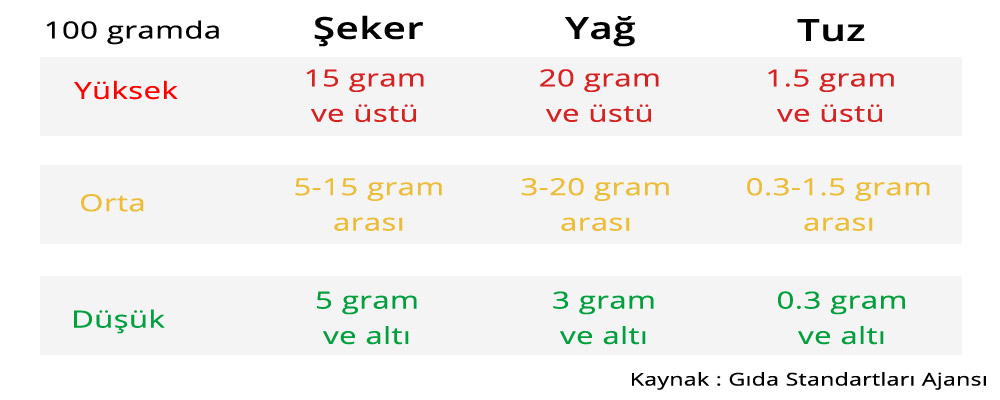 | 100 gramda | Şeker | Yağ | Tuz |
|---|---|---|---|
| Yüksek | 15 gram ve üstü | 20 gram ve üstü | 1.5 gram ve üstü |
| Orta | 5-15 gram arası | 3-20 gram arası | 0.3-1.5 gram arası |
| Düşük | 5 gram ve altı | 3 gram ve altı | 0.3 gram ve altı |

Kaynak : Gıda Standartları Ajansı